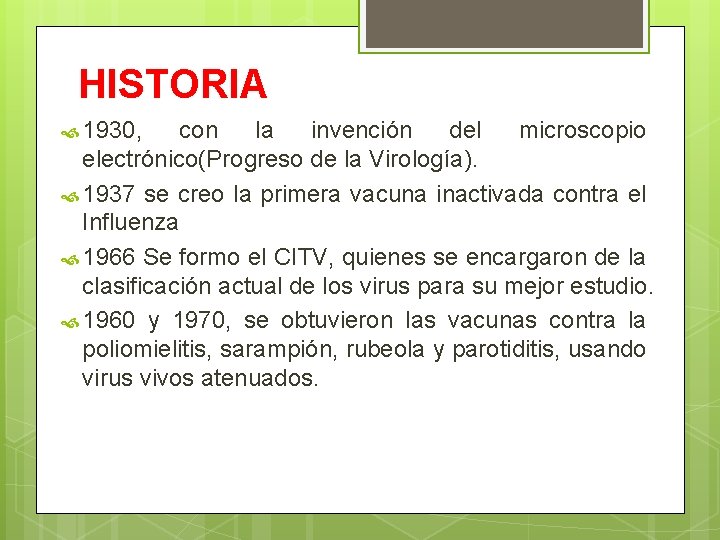 HISTORIA

1930, con la invención del microscopio electrónico(Progreso de la Virología).

1937 se creo la primera vacuna inactivada contra el Influenza

1966 Se formo el CITV, quienes se encargaron de la clasificación actual de los virus para su mejor estudio.

1960 y 1970, se obtuvieron las vacunas contra la poliomielitis, sarampión, rubeola y parotiditis, usando virus vivos atenuados.